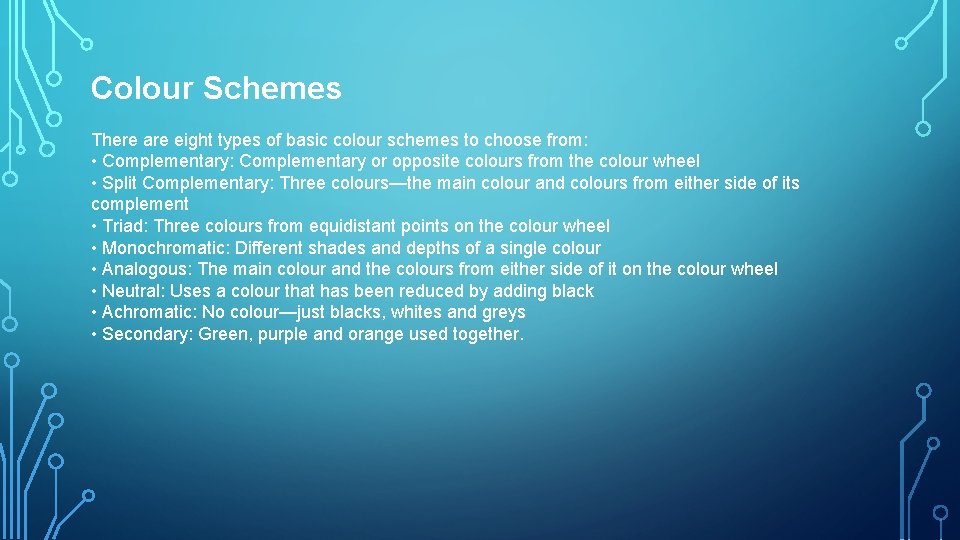 Colour Schemes

There are eight types of basic colour schemes to choose from:
• Complementary: Complementary or opposite colours from the colour wheel
• Split Complementary: Three colours—the main colour and colours from either side of its complement
• Triad: Three colours from equidistant points on the colour wheel
• Monochromatic: Different shades and depths of a single colour
• Analogous: The main colour and the colours from either side of it on the colour wheel
• Neutral: Uses a colour that has been reduced by adding black
• Achromatic: No colour—just blacks, whites and greys
• Secondary: Green, purple and orange used together.